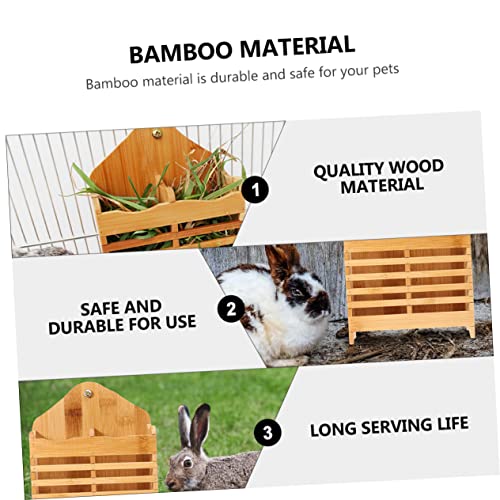 BAMBOO MATERIAL

Bamboo material is durable and safe for your pets

1

QUALITY WOOD MATERIAL

SAFE AND DURABLE FOR USE

2

3

LONG SERVING LIFE